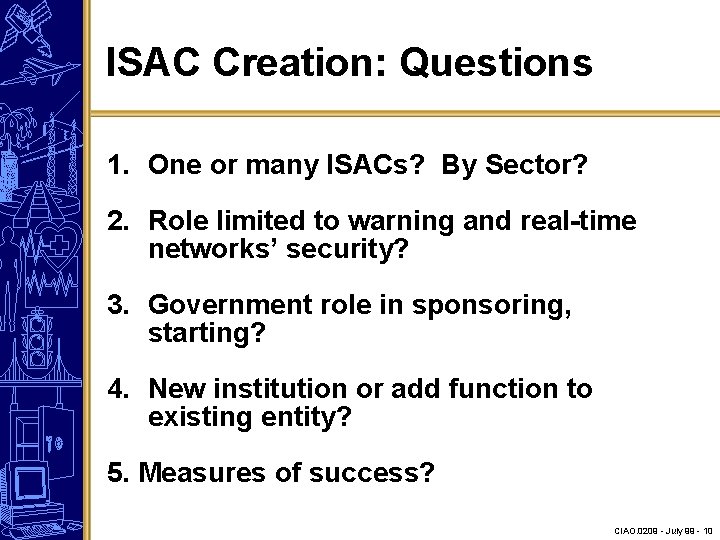 ISAC Creation: Questions

1. One or many ISACs? By Sector?

2. Role limited to warning and real-time networks' security?

3. Government role in sponsoring, starting?

4. New institution or add function to existing entity?

5. Measures of success?

CIAO.0209 - July 99 - 10